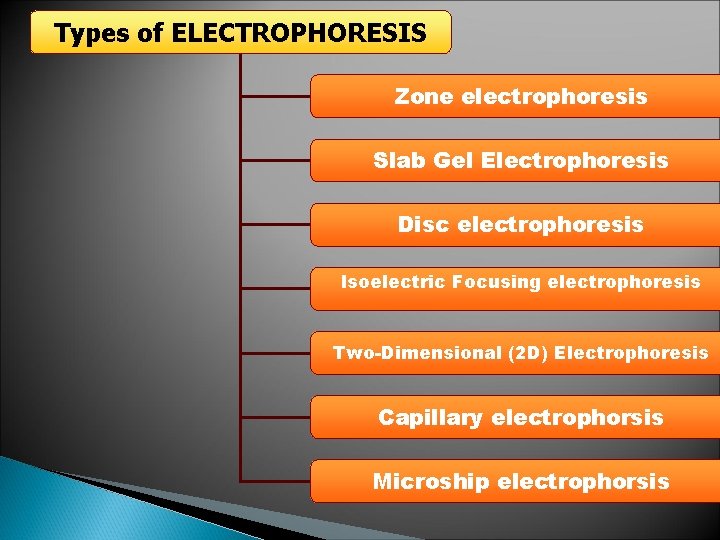 Types of ELECTROPHORESIS

Zone electrophoresis

Slab Gel Electrophoresis

Disc electrophoresis

Isoelectric Focusing electrophoresis

Two-Dimensional (2D) Electrophoresis

Capillary electrophorsis

Microship electrophorsis